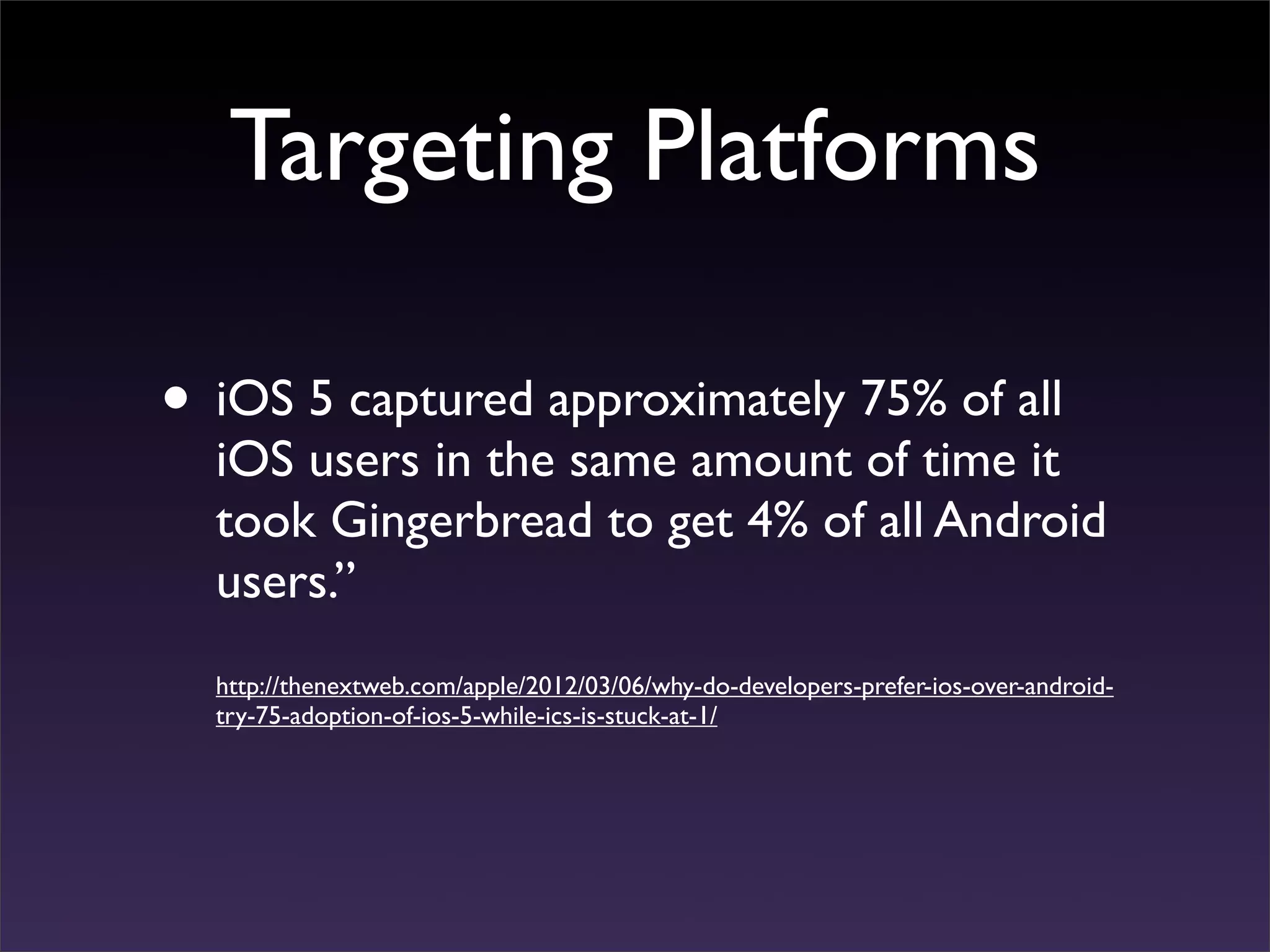 Targeting Platforms

• iOS 5 captured approximately 75% of all iOS users in the same amount of time it took Gingerbread to get 4% of all Android users.”

http://thenextweb.com/apple/2012/03/06/why-do-developers-prefer-ios-over-android-try-75-adoption-of-ios-5-while-ics-is-stuck-at-1/